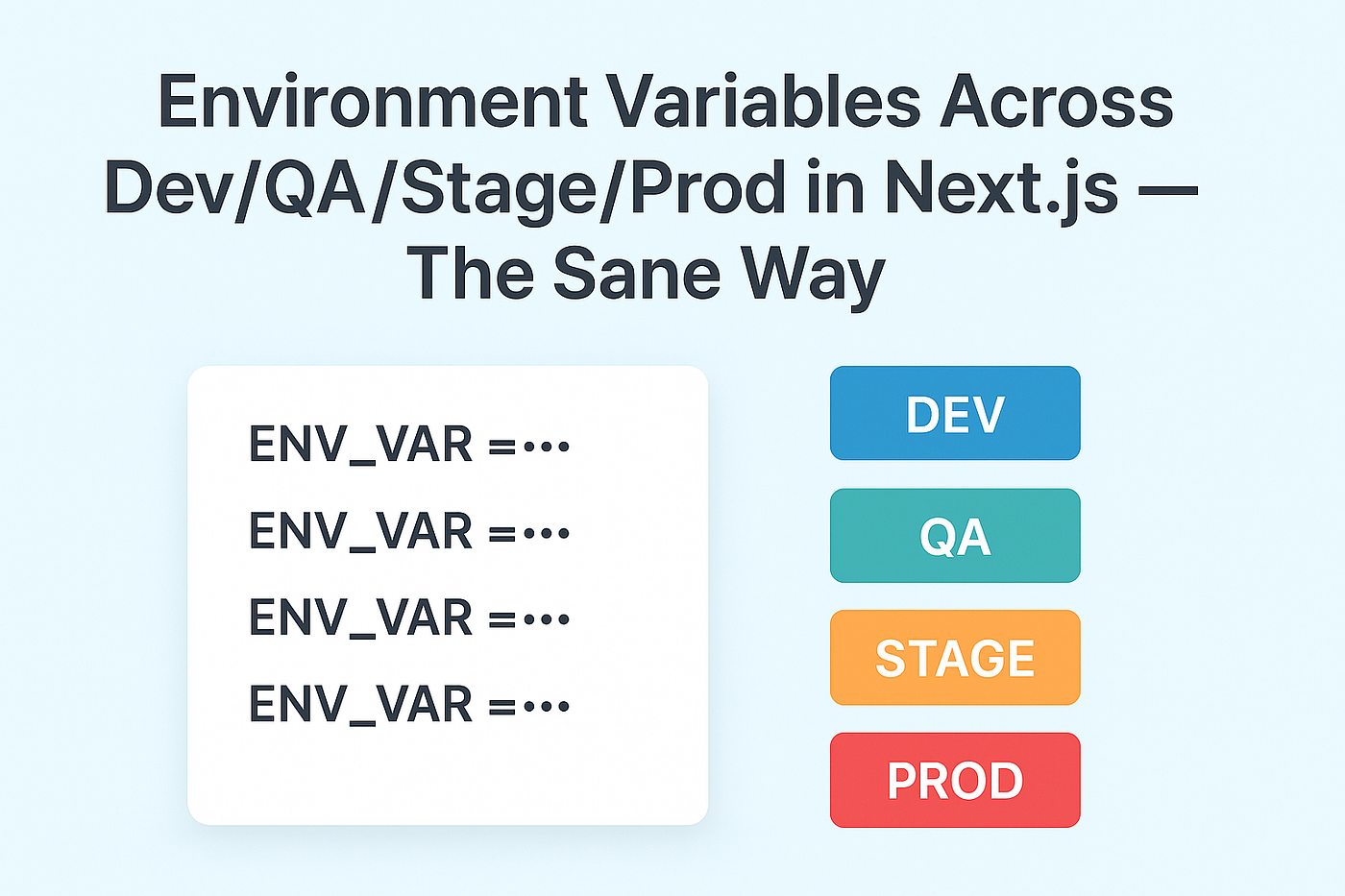 Environment Variables Across Dev/QA/Stage/Prod in Next.js — The Sane Way

ENV_VAR =···

ENV_VAR =···

ENV_VAR =···

ENV_VAR =···

DEV

QA

STAGE

PROD